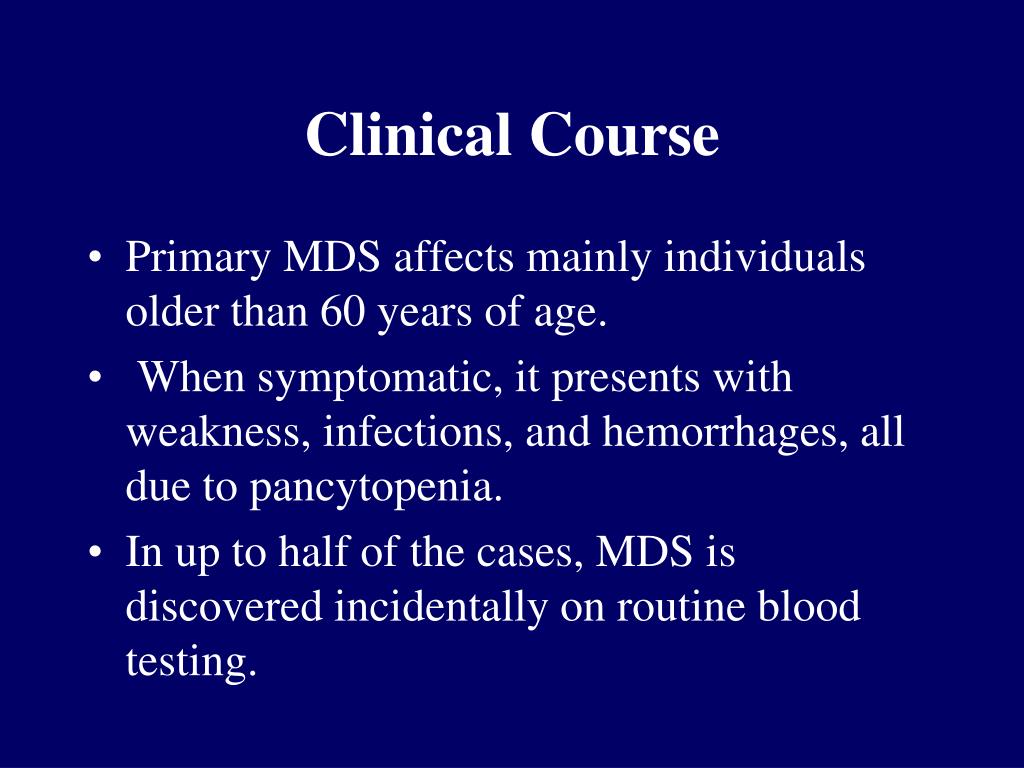 Clinical Course

• Primary MDS affects mainly individuals older than 60 years of age.
• When symptomatic, it presents with weakness, infections, and hemorrhages, all due to pancytopenia.
• In up to half of the cases, MDS is discovered incidentally on routine blood testing.